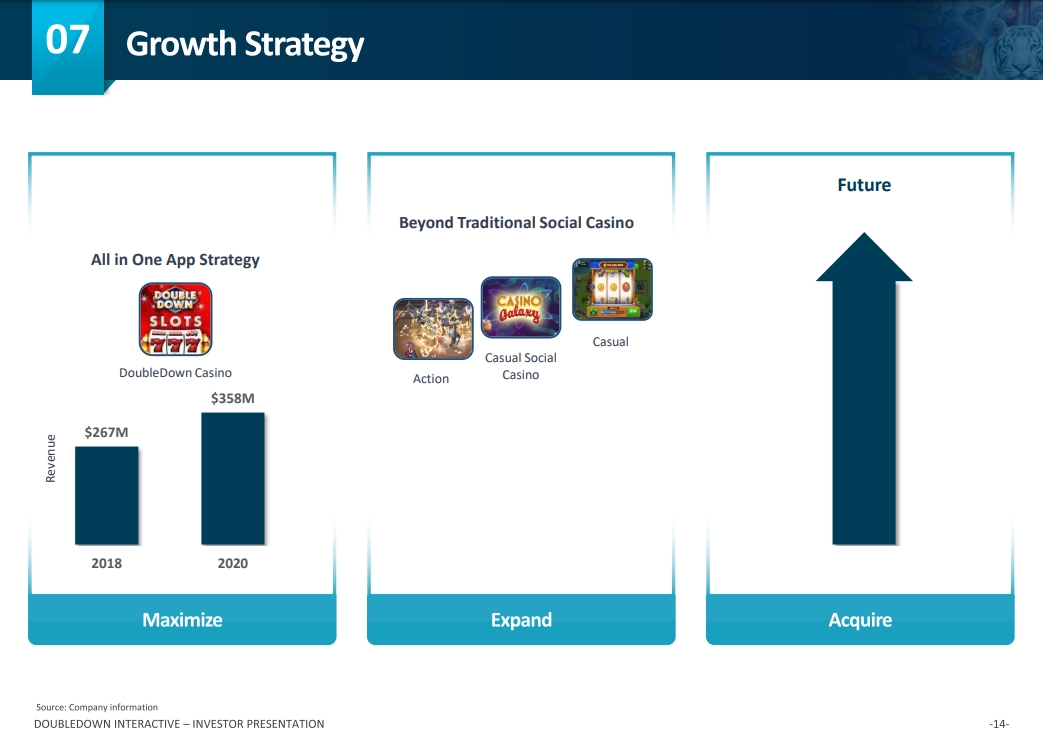 07 Growth Strategy

All in One App Strategy

DOUBLE DOWN SLOTS 777

DoubleDown Casino

Revenue

$267M

$358M

2018

2020

Maximize

Beyond Traditional Social Casino

Action

CASINO Galaxy

Casual Social Casino

Casual

Expand

Future

Acquire

Source: Company information

DOUBLEDOWN INTERACTIVE – INVESTOR PRESENTATION

-14-